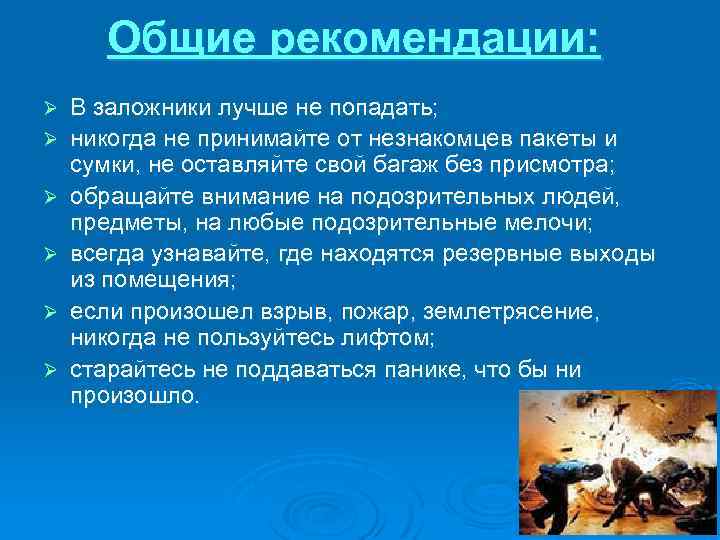 Общие рекомендации:

➢ В заложники лучше не попадать;
➢ никогда не принимайте от незнакомцев пакеты и сумки, не оставляйте свой багаж без присмотра;
➢ обращайте внимание на подозрительных людей, предметы, на любые подозрительные мелочи;
➢ всегда узнавайте, где находятся резервные выходы из помещения;
➢ если произошел взрыв, пожар, землетрясение, никогда не пользуйтесь лифтом;
➢ старайтесь не поддаваться панике, что бы ни произошло.